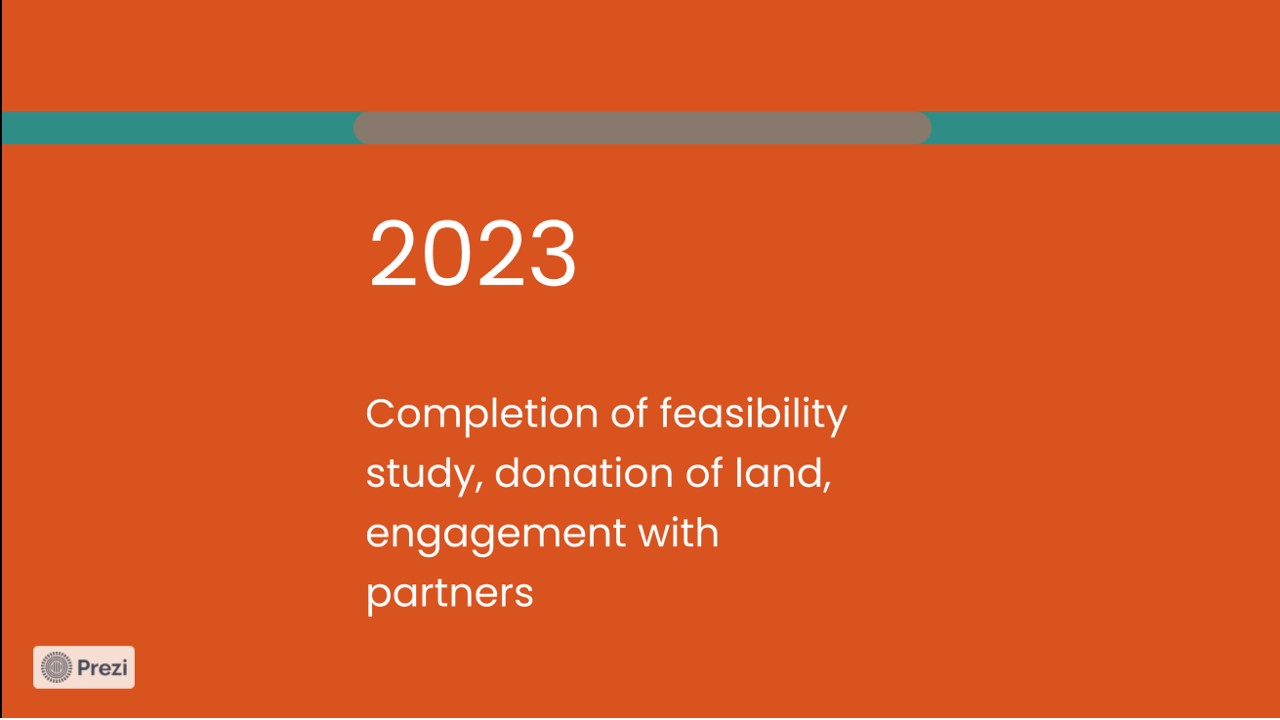 2023

Completion of feasibility study, donation of land, engagement with partners

Prezi